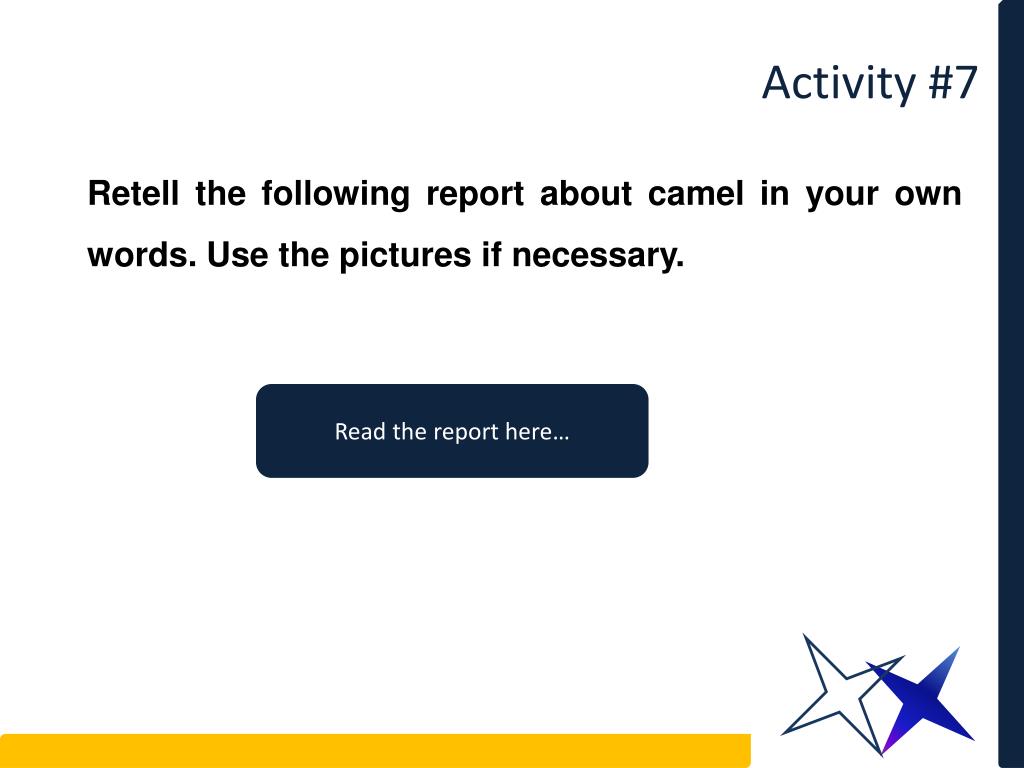 Activity #7

Retell the following report about camel in your own words. Use the pictures if necessary.

Read the report here…